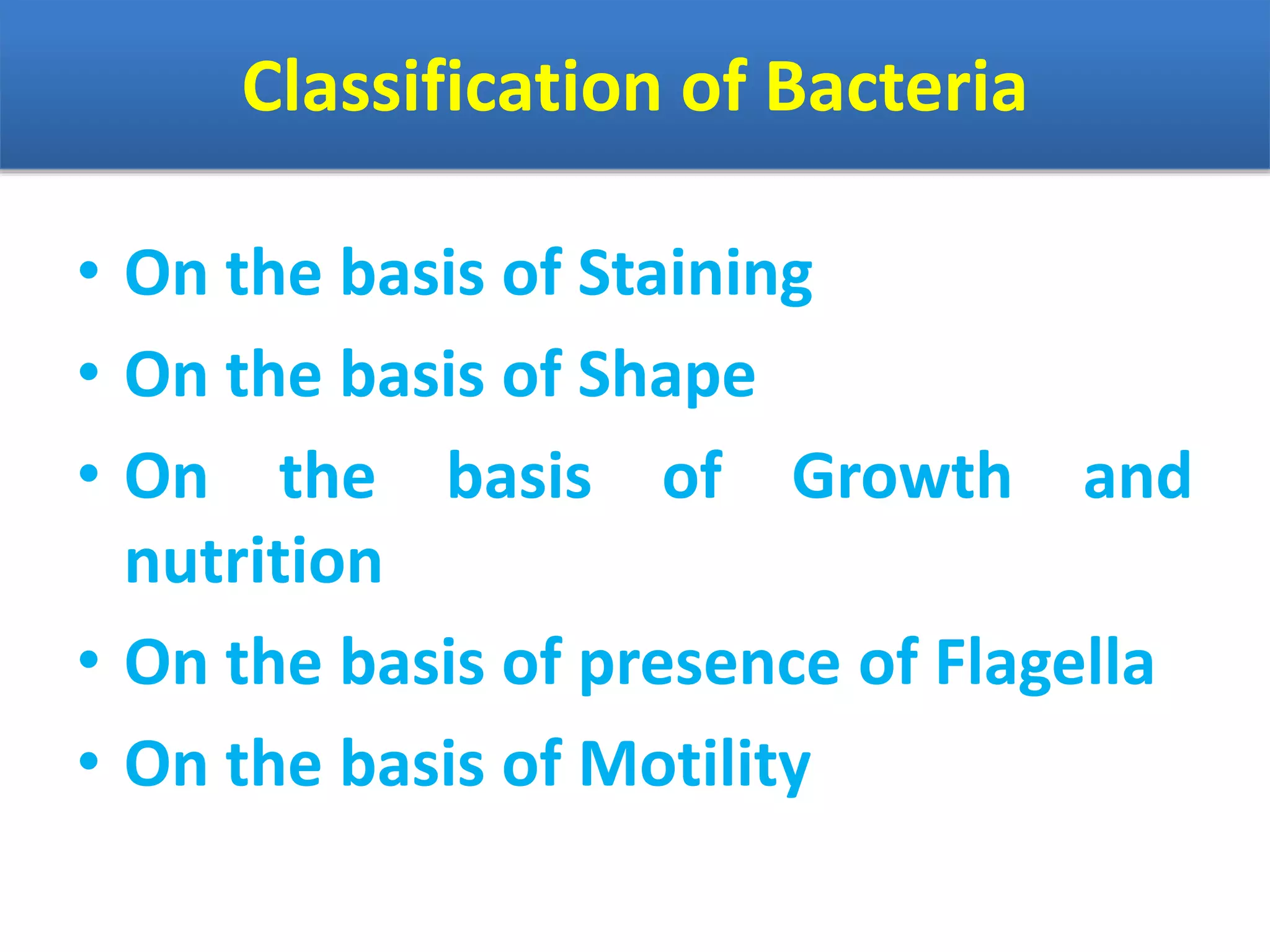 Classification of Bacteria

• On the basis of Staining
• On the basis of Shape
• On the basis of Growth and nutrition
• On the basis of presence of Flagella
• On the basis of Motility